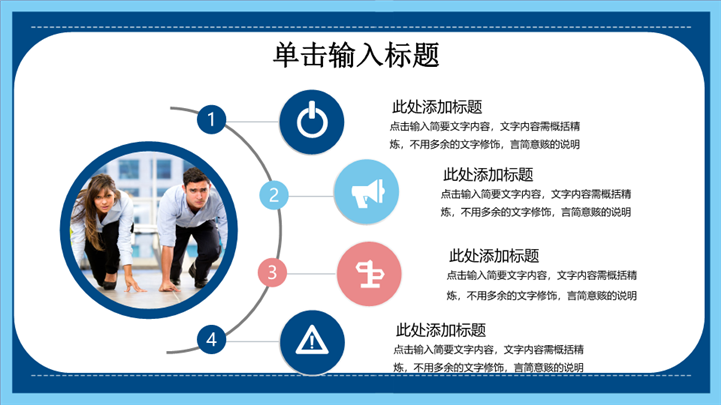 单击输入标题

1

此处添加标题

点击输入简要文字内容，文字内容需概括精炼，不用多余的文字修饰，言简意赅的说明

2

此处添加标题

点击输入简要文字内容，文字内容需概括精炼，不用多余的文字修饰，言简意赅的说明

3

此处添加标题

点击输入简要文字内容，文字内容需概括精炼，不用多余的文字修饰，言简意赅的说明

4

此处添加标题

点击输入简要文字内容，文字内容需概括精炼，不用多余的文字修饰，言简意赅的说明